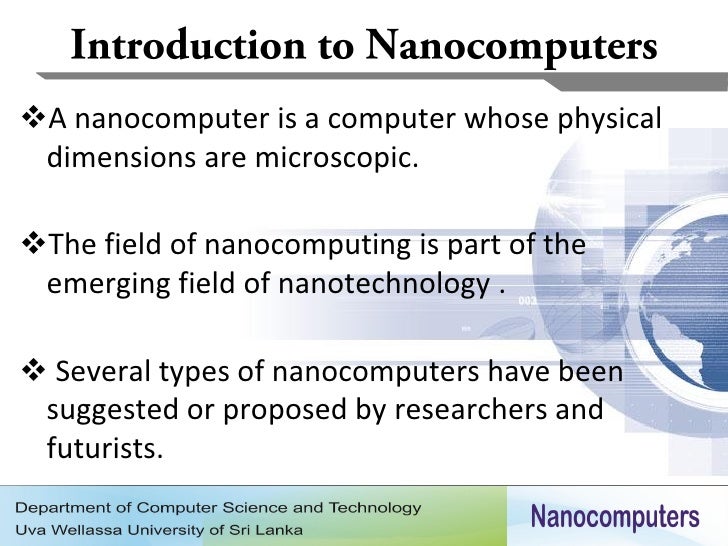 Introduction to Nanocomputers

❖A nanocomputer is a computer whose physical dimensions are microscopic.

❖The field of nanocomputing is part of the emerging field of nanotechnology .

❖ Several types of nanocomputers have been suggested or proposed by researchers and futurists.

Department of Computer Science and Technology
Uva Wellassa University of Sri Lanka

Nanocomputers